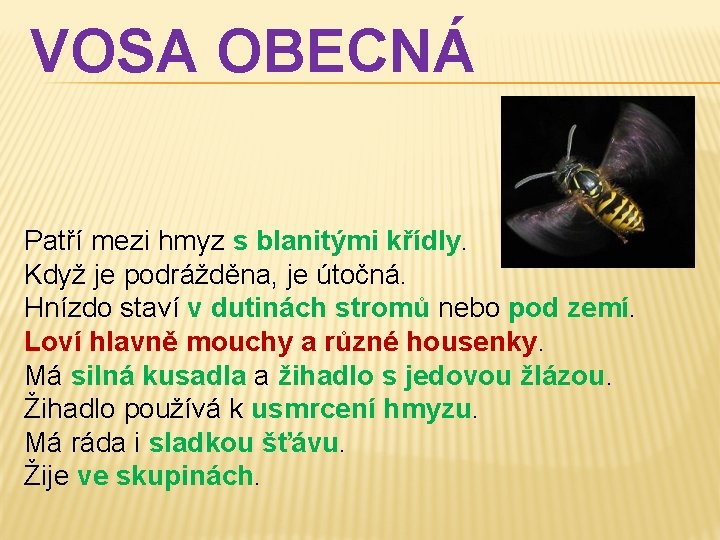 VOSA OBECNÁ

Patří mezi hmyz s blanitými křídly.
Když je podrážděna, je útočná.
Hnízdo staví v dutinách stromů nebo pod zemí.
Loví hlavně mouchy a různé housenky.
Má silná kusadla a žihadlo s jedovou žlázou.
Žihadlo používá k usmrcení hmyzu.
Má ráda i sladkou šťávu.
Žije ve skupinách.